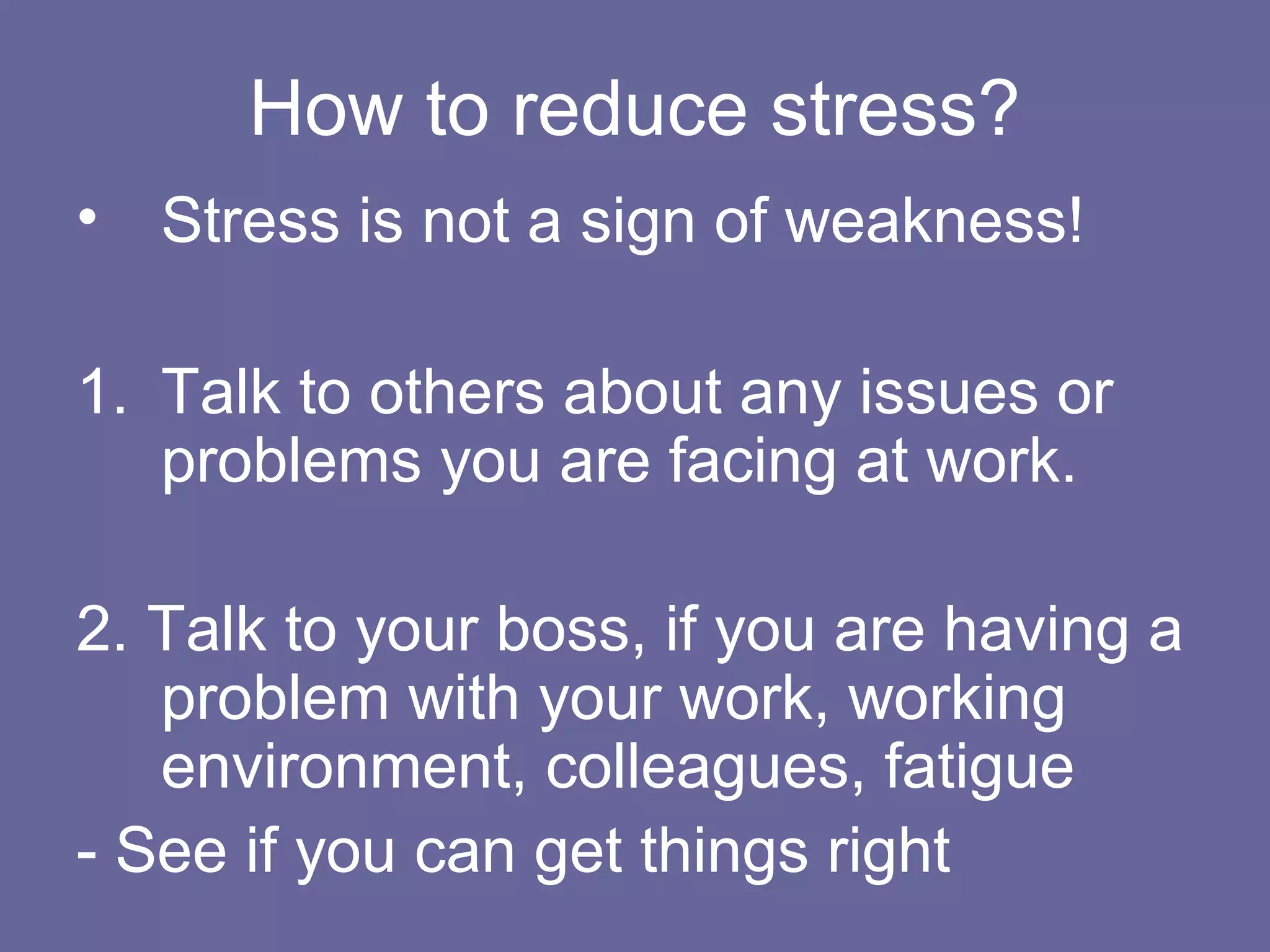 How to reduce stress?

• Stress is not a sign of weakness!

1. Talk to others about any issues or problems you are facing at work.

2. Talk to your boss, if you are having a problem with your work, working environment, colleagues, fatigue
- See if you can get things right